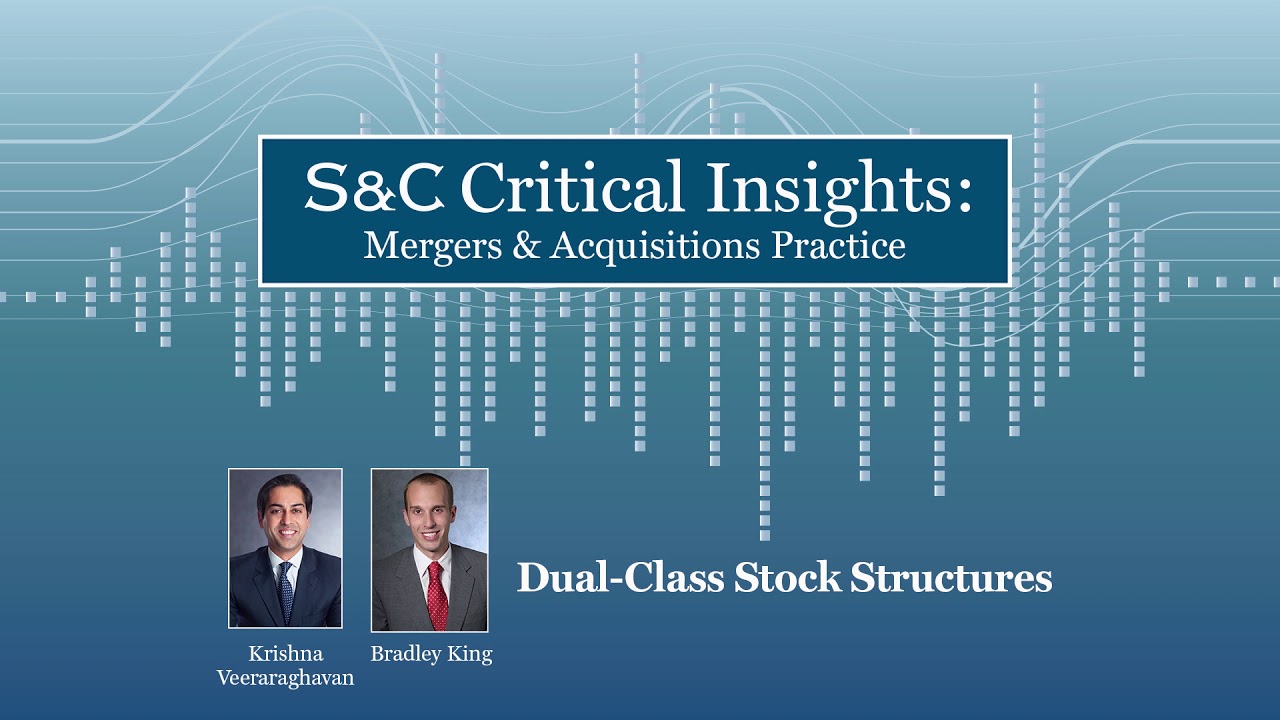 S&C Critical Insights:
Mergers & Acquisitions Practice

Krishna Veeraraghavan

Bradley King

Dual-Class Stock Structures